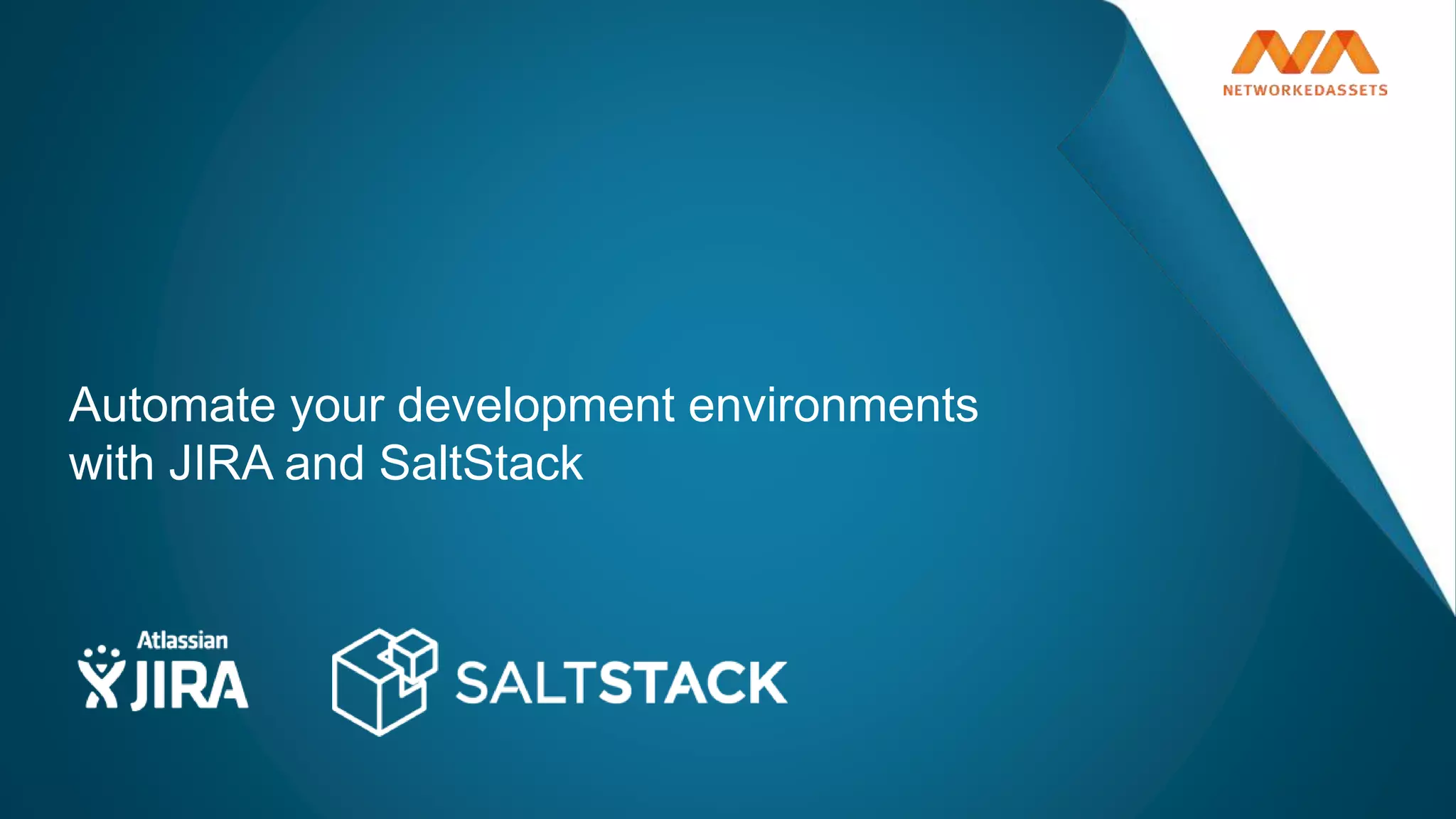 NETWORKEDASSETS

Automate your development environments with JIRA and SaltStack

Atlassian JIRA

SALTSTACK